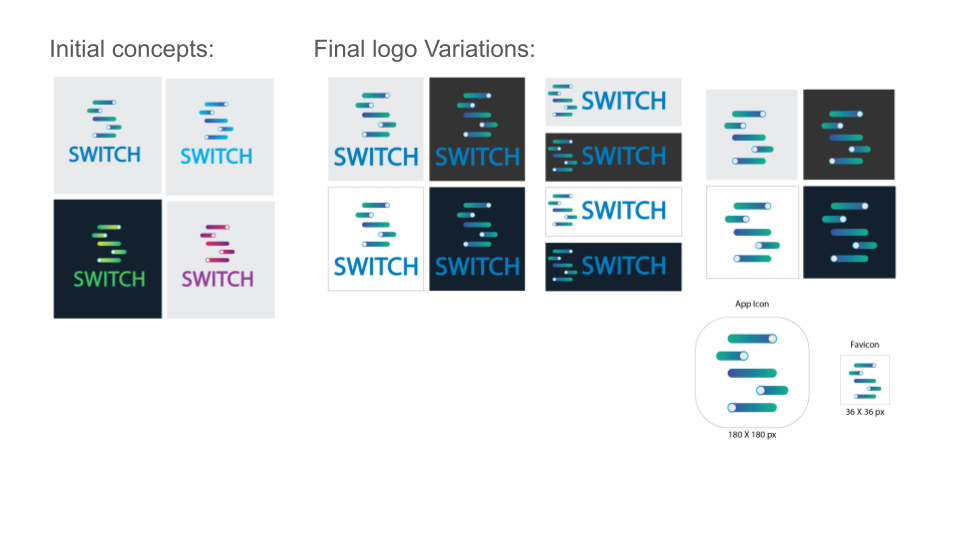 Initial concepts:

SWITCH

SWITCH

SWITCH

SWITCH

Final logo Variations:

SWITCH

SWITCH

SWITCH

SWITCH

SWITCH

SWITCH

SWITCH

SWITCH

App Icon

180 X 180 px

Favicon

36 X 36 px